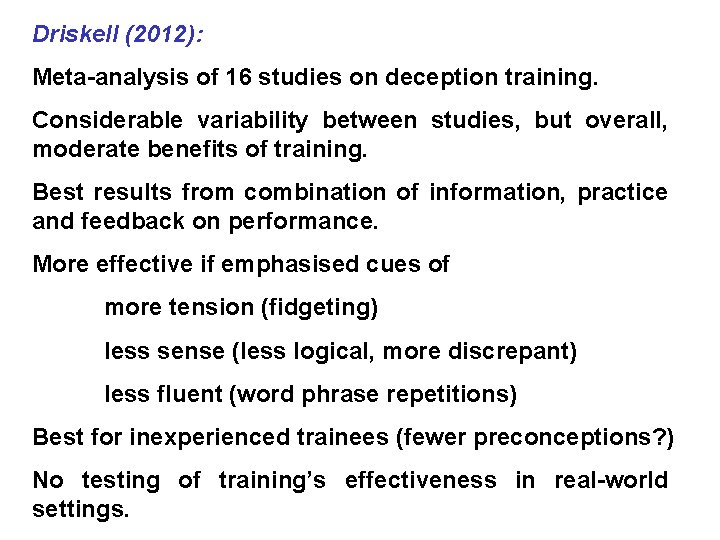 Driskell (2012):

Meta-analysis of 16 studies on deception training.

Considerable variability between studies, but overall, moderate benefits of training.

Best results from combination of information, practice and feedback on performance.

More effective if emphasised cues of

more tension (fidgeting)

less sense (less logical, more discrepant)

less fluent (word phrase repetitions)

Best for inexperienced trainees (fewer preconceptions?)

No testing of training's effectiveness in real-world settings.